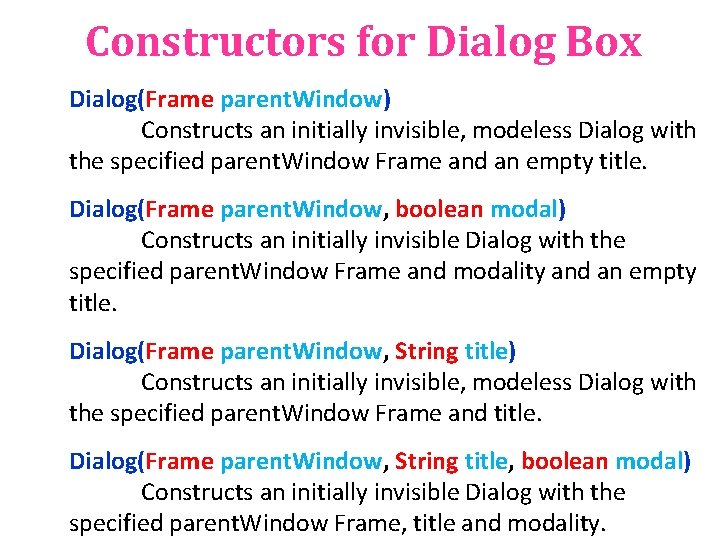 Constructors for Dialog Box

Dialog(Frame parentWindow)
Constructs an initially invisible, modeless Dialog with the specified parentWindow Frame and an empty title.

Dialog(Frame parentWindow, boolean modal)
Constructs an initially invisible Dialog with the specified parentWindow Frame and modality and an empty title.

Dialog(Frame parentWindow, String title)
Constructs an initially invisible, modeless Dialog with the specified parentWindow Frame and title.

Dialog(Frame parentWindow, String title, boolean modal)
Constructs an initially invisible Dialog with the specified parentWindow Frame, title and modality.